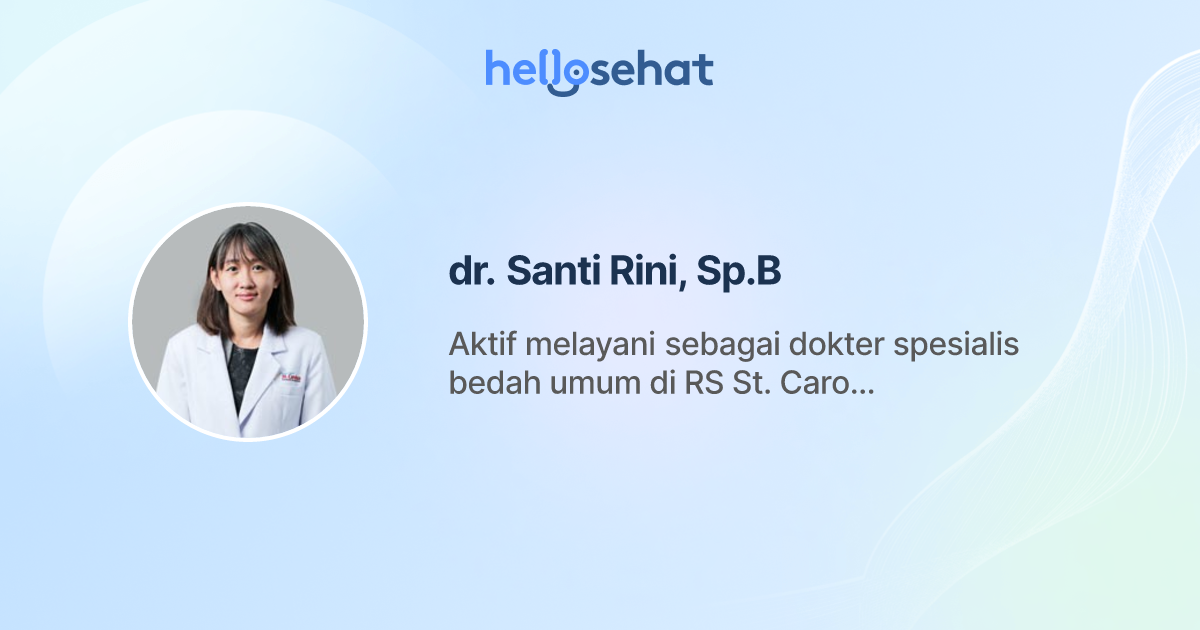 hellosehat

dr. Santi Rini, Sp.B

Aktif melayani sebagai dokter spesialis bedah umum di RS St. Caro...